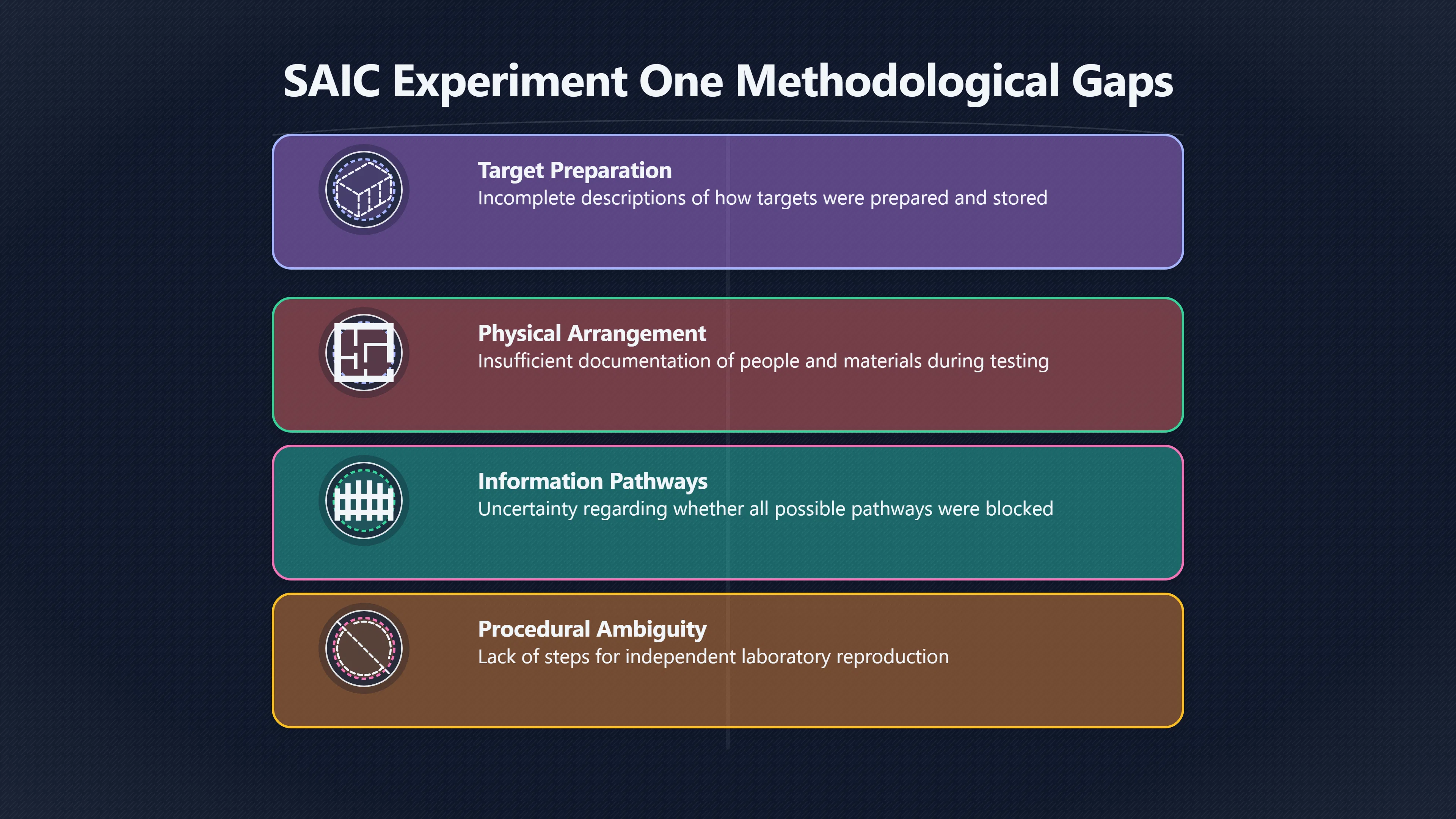 SAIC Experiment One Methodological Gaps

Target Preparation
Incomplete descriptions of how targets were prepared and stored

Physical Arrangement
Insufficient documentation of people and materials during testing

Information Pathways
Uncertainty regarding whether all possible pathways were blocked

Procedural Ambiguity
Lack of steps for independent laboratory reproduction